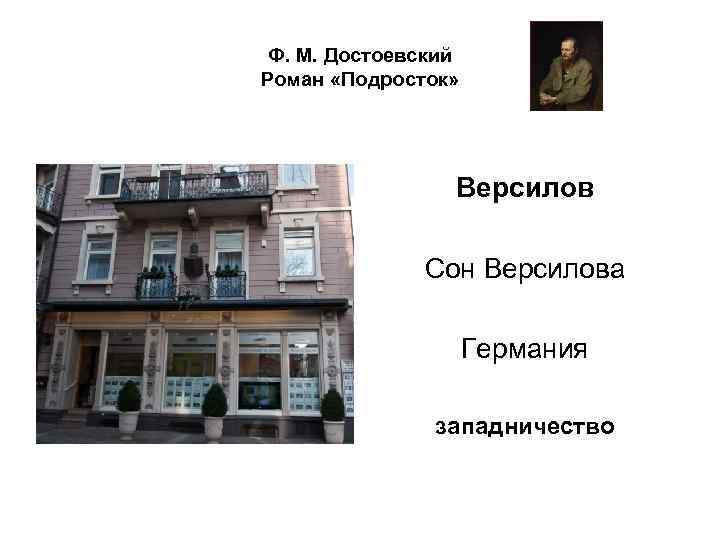 Ф. М. Достоевский
Роман «Подросток»

Версилов

Сон Версилова

Германия

западничество